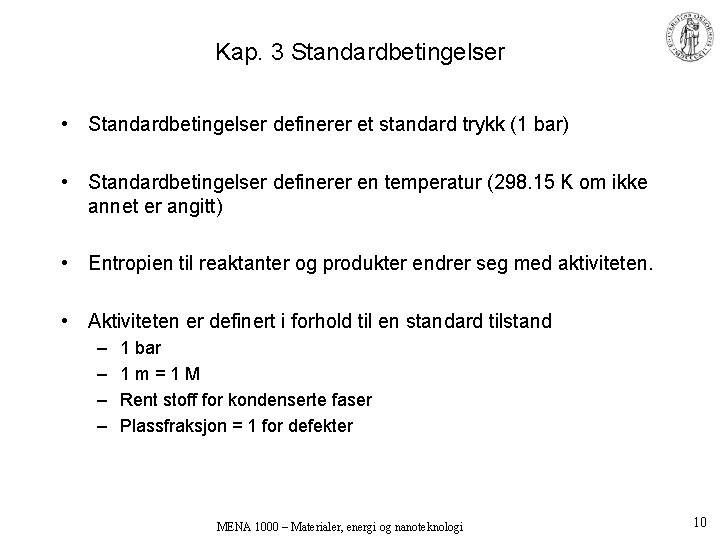 Kap. 3 Standardbetingelser

• Standardbetingelser definerer et standard trykk (1 bar)

• Standardbetingelser definerer en temperatur (298.15 K om ikke annet er angitt)

• Entropien til reaktanter og produkter endrer seg med aktiviteten.

• Aktiviteten er definert i forhold til en standard tilstand
– 1 bar
– 1 m = 1 M
– Rent stoff for kondenserte faser
– Plassfraksjon = 1 for defekter

MENA 1000 – Materialer, energi og nanoteknologi

10